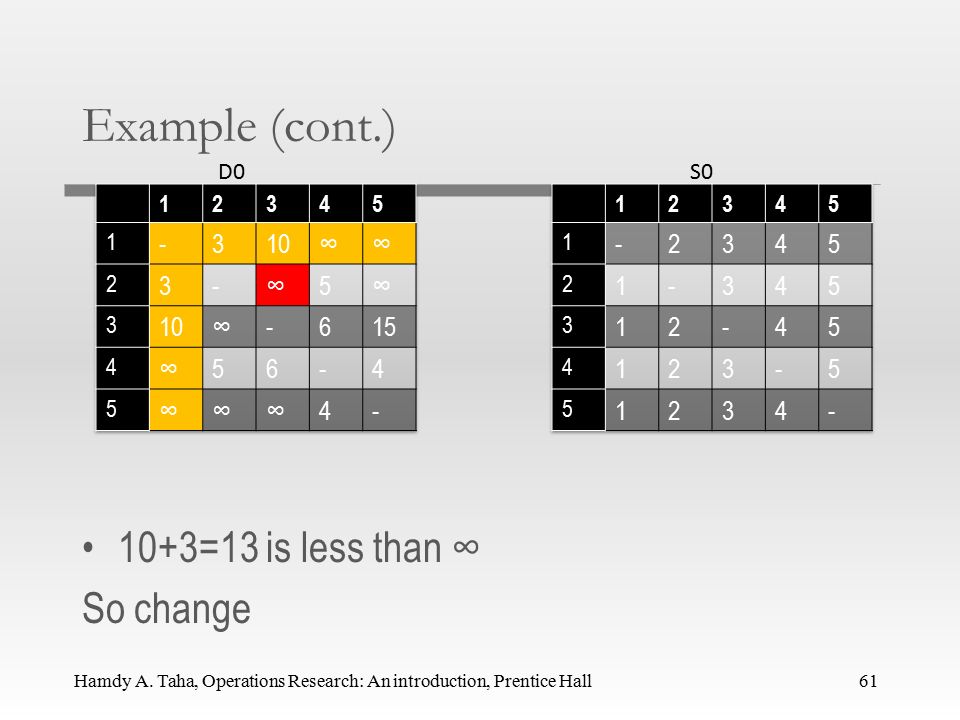 Example (cont.)

D0

| | 1 | 2 | 3 | 4 | 5 |
|---|---|---|---|---|---|
| 1 | - | 3 | 10 | ∞ | ∞ |
| 2 | 3 | - | ∞ | 5 | ∞ |
| 3 | 10 | ∞ | - | 6 | 15 |
| 4 | ∞ | 5 | 6 | - | 4 |
| 5 | ∞ | ∞ | ∞ | 4 | - |

S0

| | 1 | 2 | 3 | 4 | 5 |
|---|---|---|---|---|---|
| 1 | - | 2 | 3 | 4 | 5 |
| 2 | 1 | - | 3 | 4 | 5 |
| 3 | 1 | 2 | - | 4 | 5 |
| 4 | 1 | 2 | 3 | - | 5 |
| 5 | 1 | 2 | 3 | 4 | - |

• 10+3=13 is less than ∞

So change

Hamdy A. Taha, Operations Research: An introduction, Prentice Hall

61